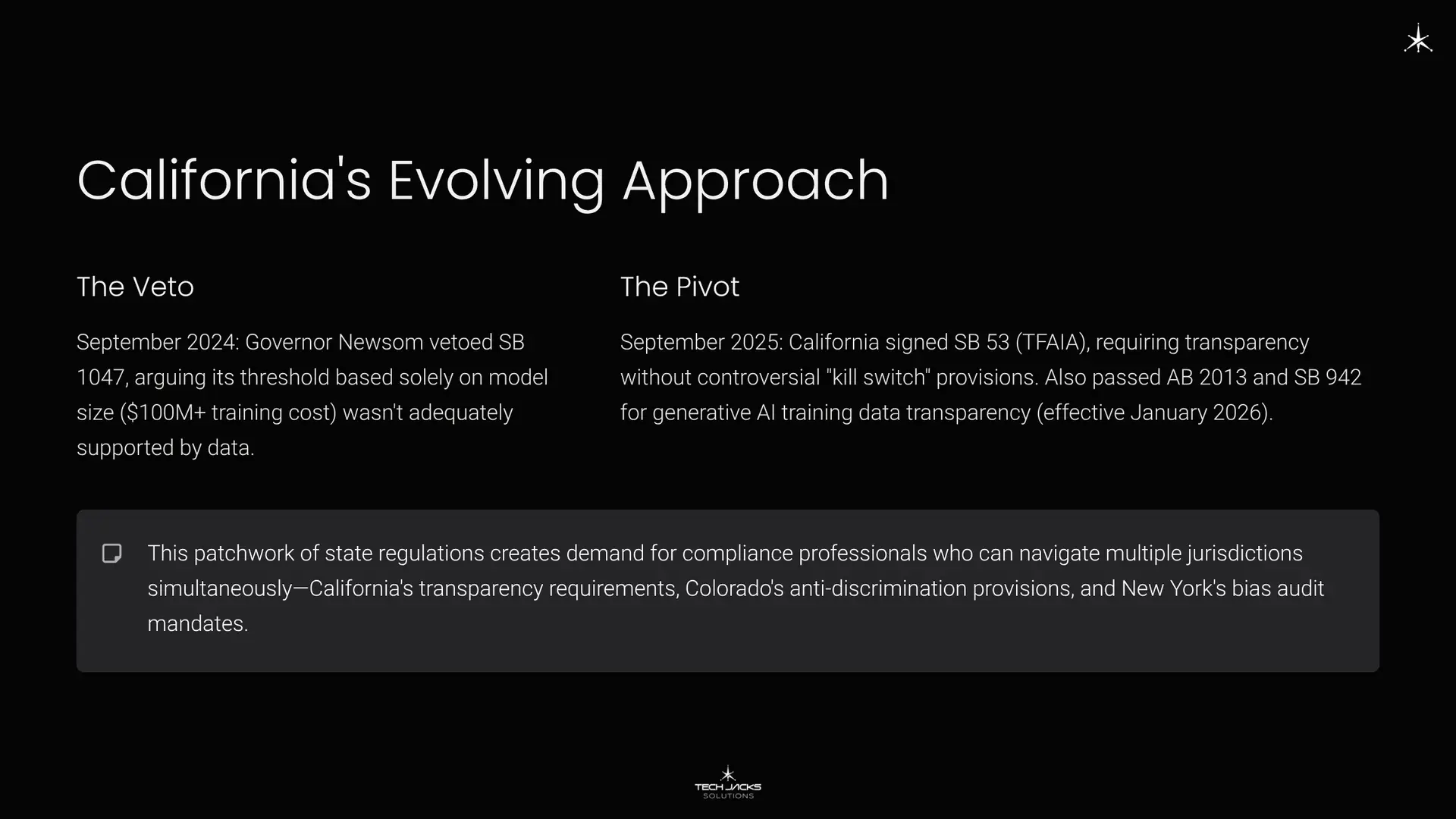 California's Evolving Approach

The Veto

September 2024: Governor Newsom vetoed SB 1047, arguing its threshold based solely on model size ($100M+ training cost) wasn't adequately supported by data.

The Pivot

September 2025: California signed SB 53 (TFAIA), requiring transparency without controversial "kill switch" provisions. Also passed AB 2013 and SB 942 for generative AI training data transparency (effective January 2026).

This patchwork of state regulations creates demand for compliance professionals who can navigate multiple jurisdictions simultaneously—California's transparency requirements, Colorado's anti-discrimination provisions, and New York's bias audit mandates.

TECH JACKS SOLUTIONS